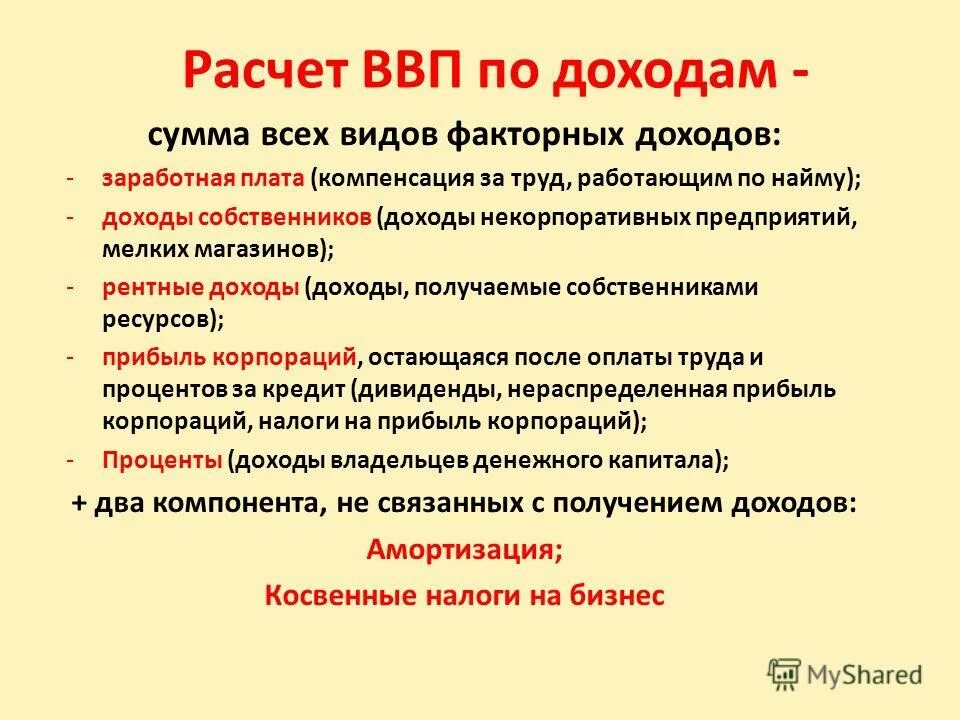 Расчет ВВП по доходам -

сумма всех видов факторных доходов:

- заработная плата (компенсация за труд, работающим по найму);
- доходы собственников (доходы некорпоративных предприятий, мелких магазинов);
- рентные доходы (доходы, получаемые собственниками ресурсов);
- прибыль корпораций, остающаяся после оплаты труда и процентов за кредит (дивиденды, нераспределенная прибыль корпораций, налоги на прибыль корпораций);
- Проценты (доходы владельцев денежного капитала);

+ два компонента, не связанных с получением доходов:

Амортизация;

Косвенные налоги на бизнес

MyShared